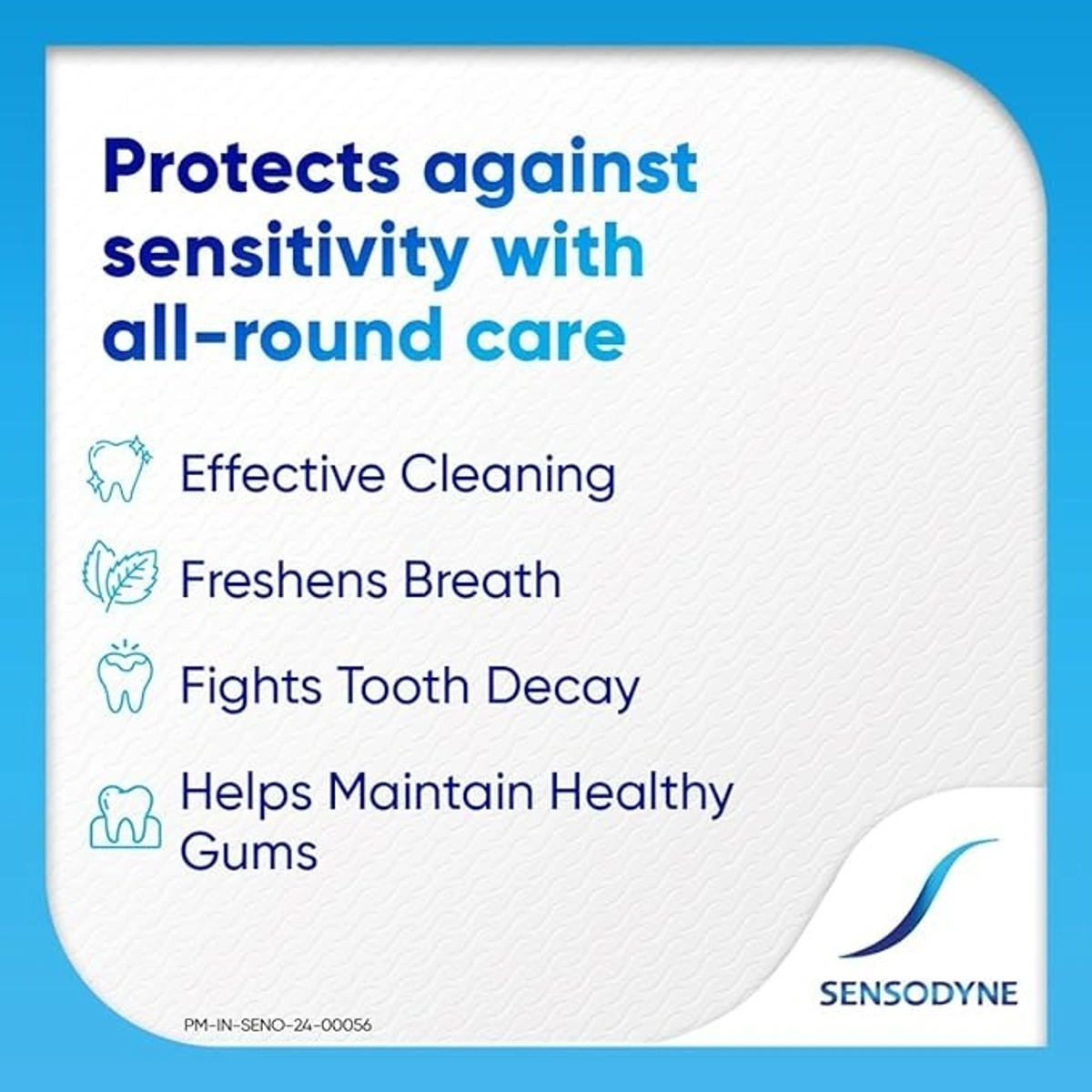 Protects against sensitivity with all-round care

Effective Cleaning

Freshens Breath

Fights Tooth Decay

Helps Maintain Healthy Gums

SENSODYNE

PM-IN-SENO-24-00056